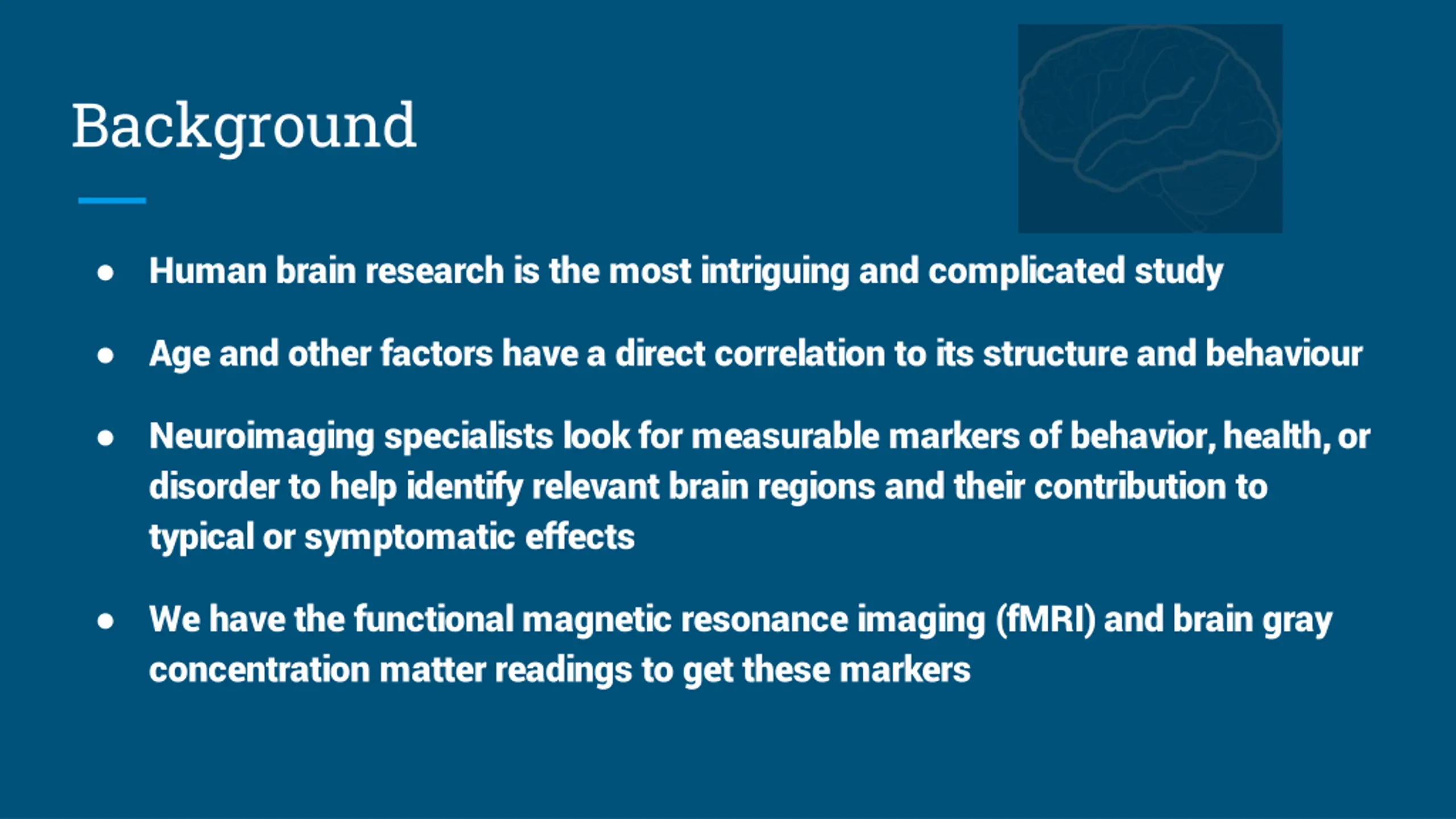 Background

● Human brain research is the most intriguing and complicated study

● Age and other factors have a direct correlation to its structure and behaviour

● Neuroimaging specialists look for measurable markers of behavior, health, or disorder to help identify relevant brain regions and their contribution to typical or symptomatic effects

● We have the functional magnetic resonance imaging (fMRI) and brain gray concentration matter readings to get these markers